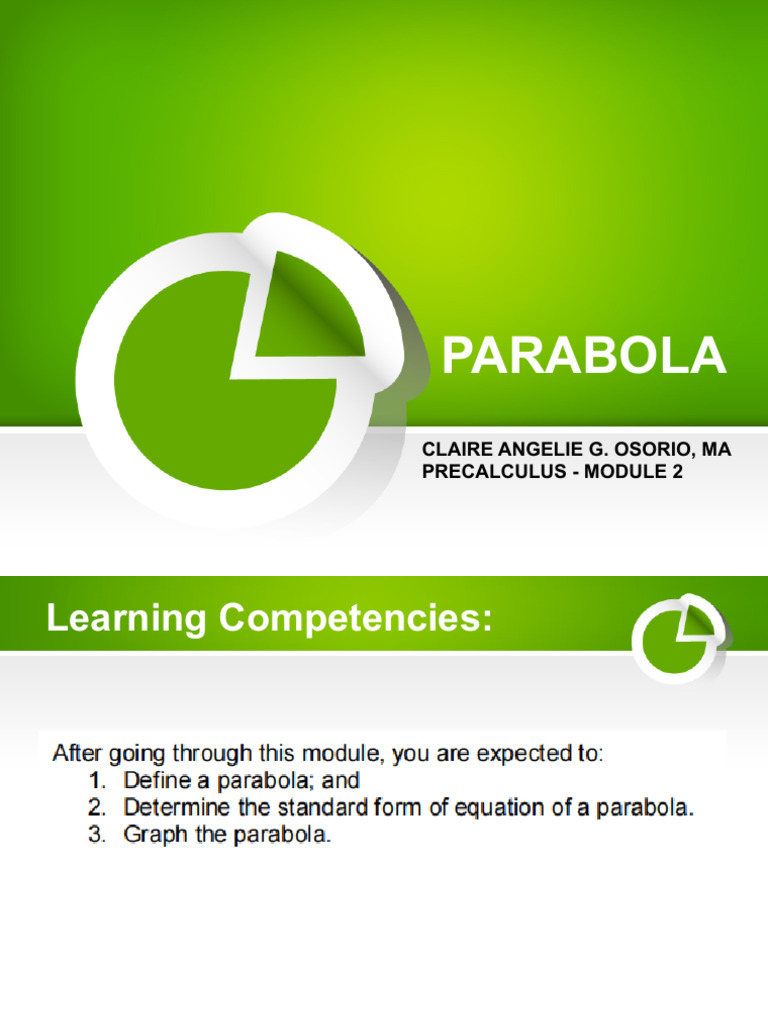 PARABOLA

CLAIRE ANGELIE G. OSORIO, MA
PRECALCULUS - MODULE 2

Learning Competencies:

After going through this module, you are expected to:
1. Define a parabola; and
2. Determine the standard form of equation of a parabola.
3. Graph the parabola.